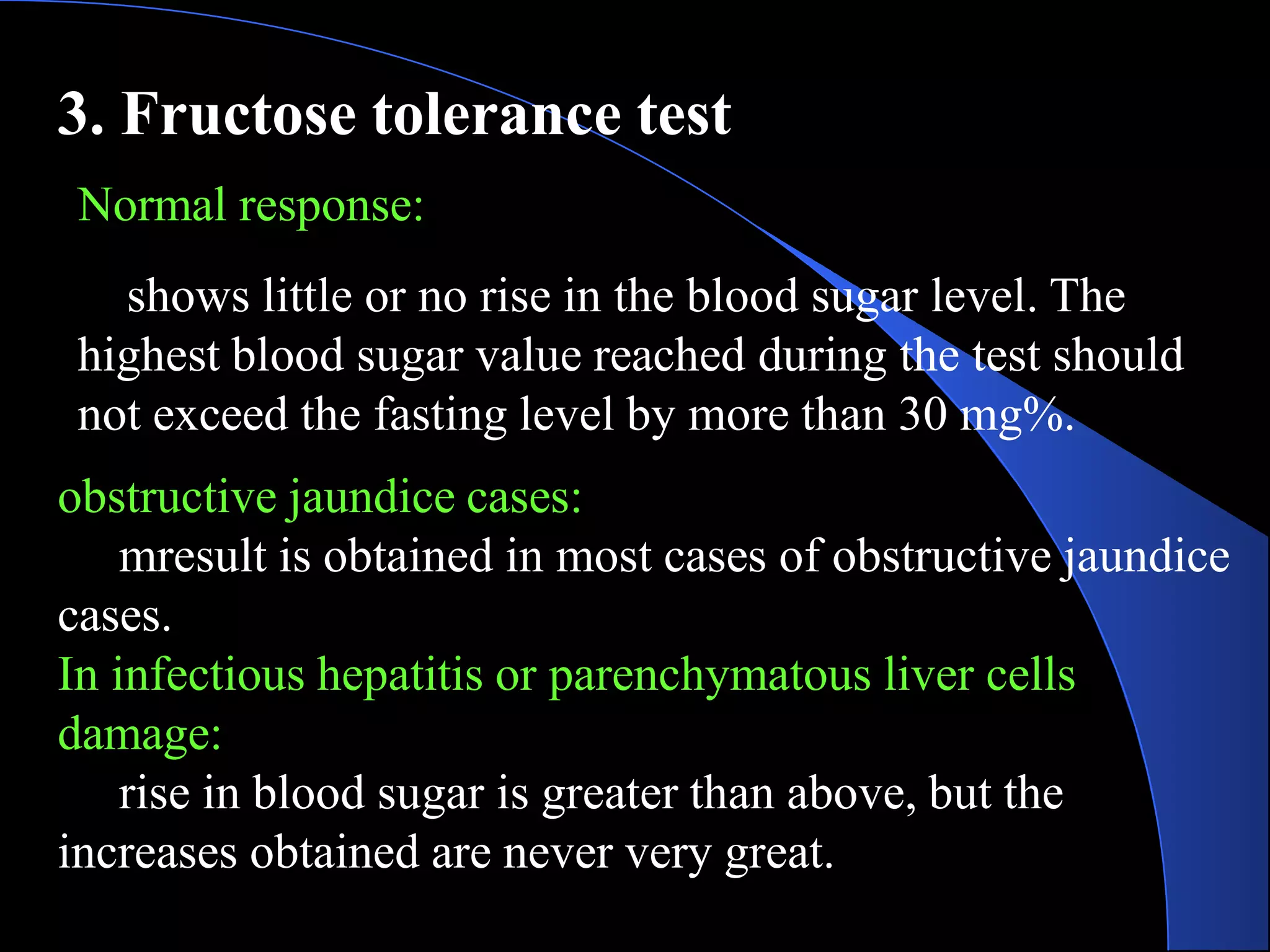 3. Fructose tolerance test

Normal response:

shows little or no rise in the blood sugar level. The highest blood sugar value reached during the test should not exceed the fasting level by more than 30 mg%.

obstructive jaundice cases:

mresult is obtained in most cases of obstructive jaundice cases.

In infectious hepatitis or parenchymatous liver cells damage:

rise in blood sugar is greater than above, but the increases obtained are never very great.